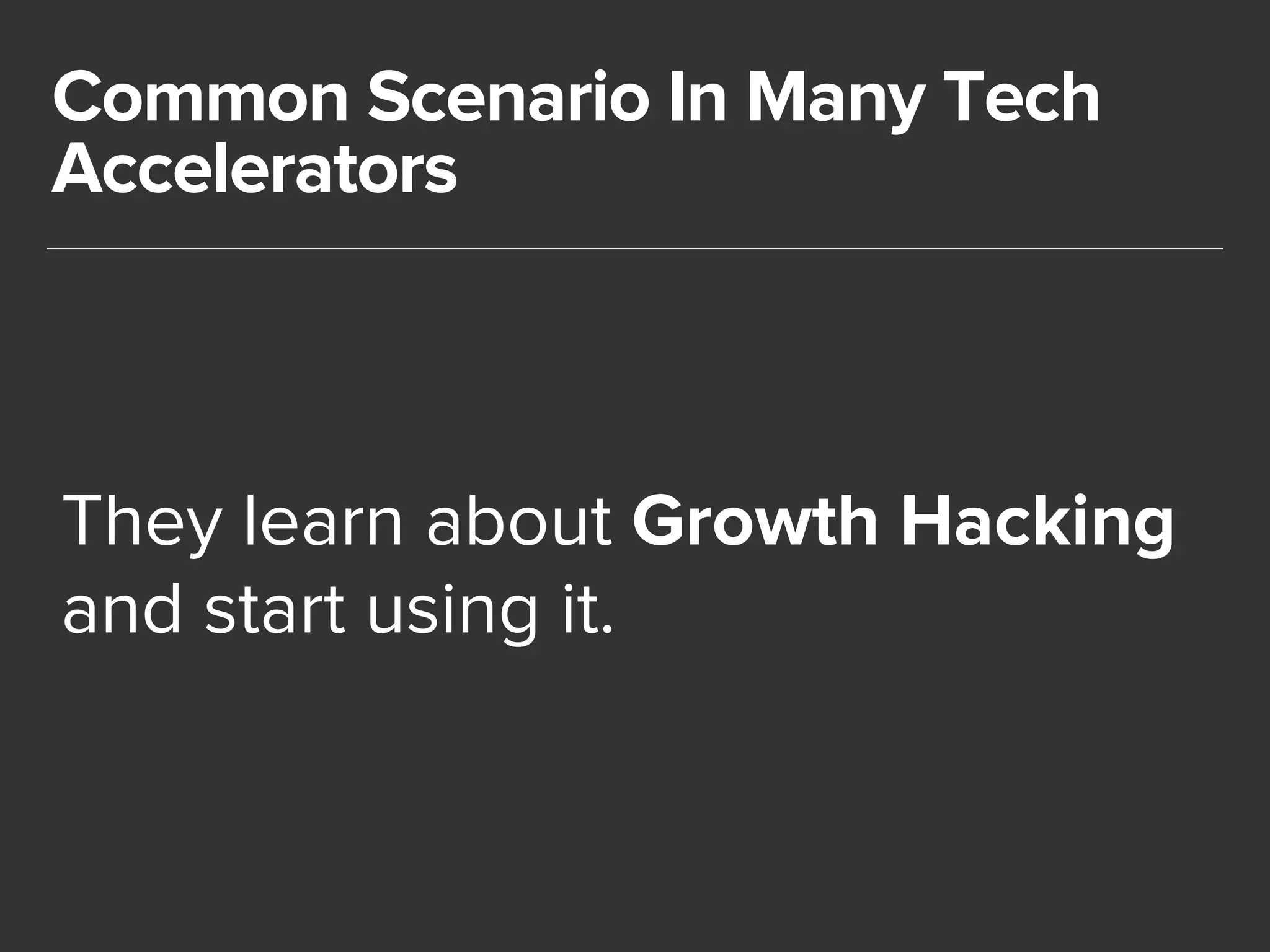 Common Scenario In Many Tech Accelerators

They learn about Growth Hacking and start using it.